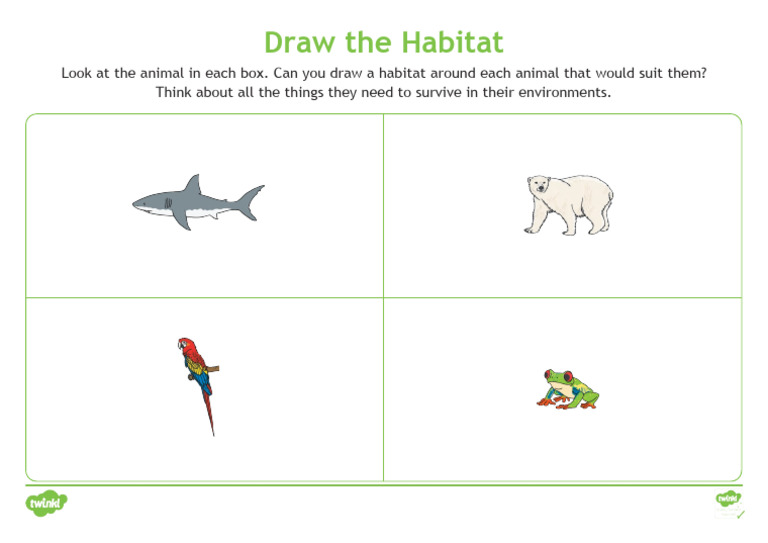 Draw the Habitat

Look at the animal in each box. Can you draw a habitat around each animal that would suit them? Think about all the things they need to survive in their environments.

twinkl

twinkl